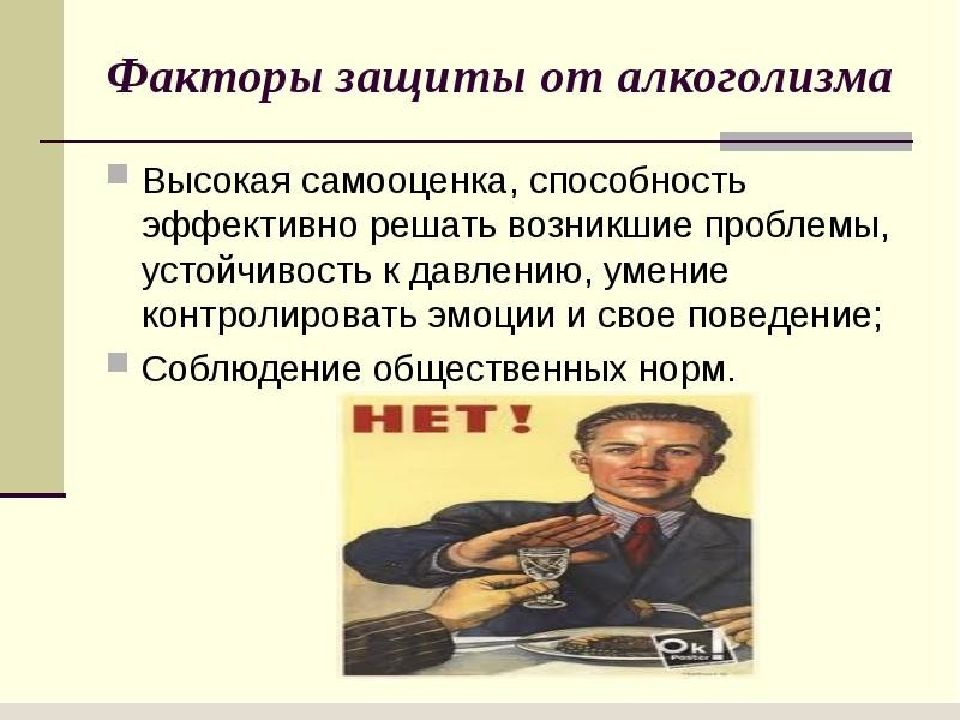 Факторы защиты от алкоголизма

Высокая самооценка, способность эффективно решать возникшие проблемы, устойчивость к давлению, умение контролировать эмоции и свое поведение;

Соблюдение общественных норм.

НЕТ!

Ok Poster